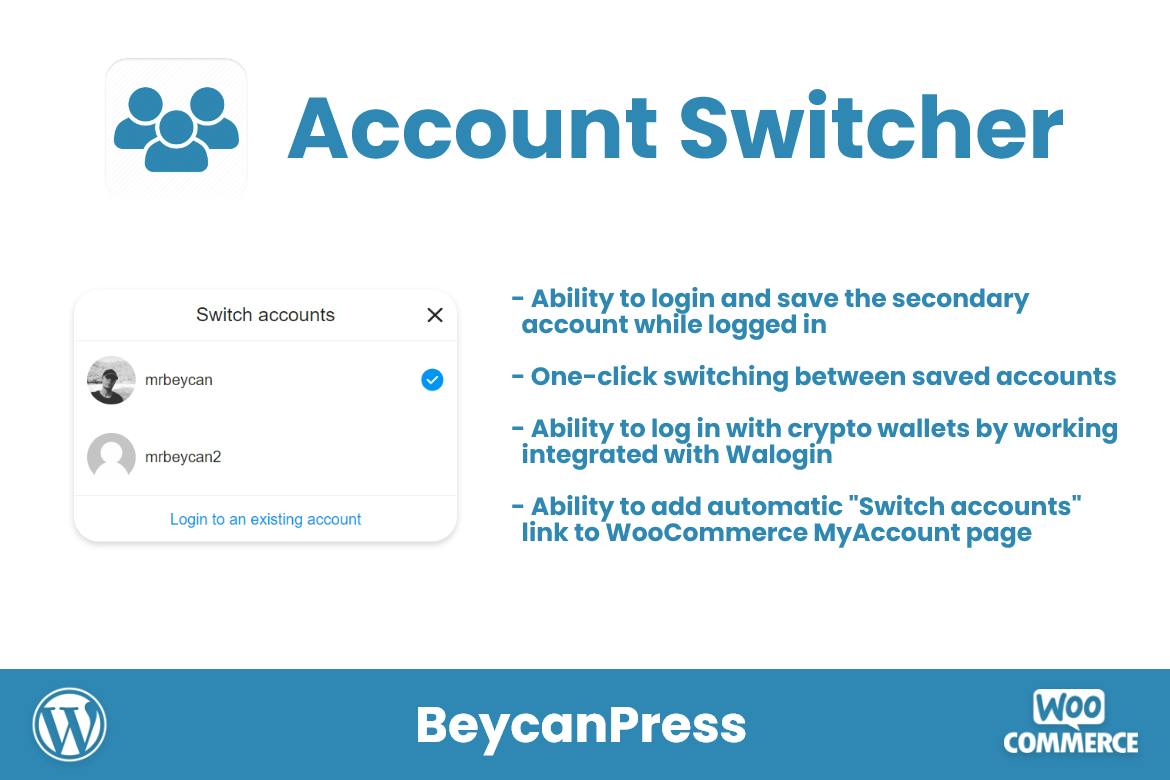 Account Switcher

Switch accounts

mrbeycan

mrbeycan2

Login to an existing account

- Ability to login and save the secondary account while logged in

- One-click switching between saved accounts

- Ability to log in with crypto wallets by working integrated with Walogin

- Ability to add automatic "Switch accounts" link to WooCommerce MyAccount page

BeycanPress

WOO COMMERCE